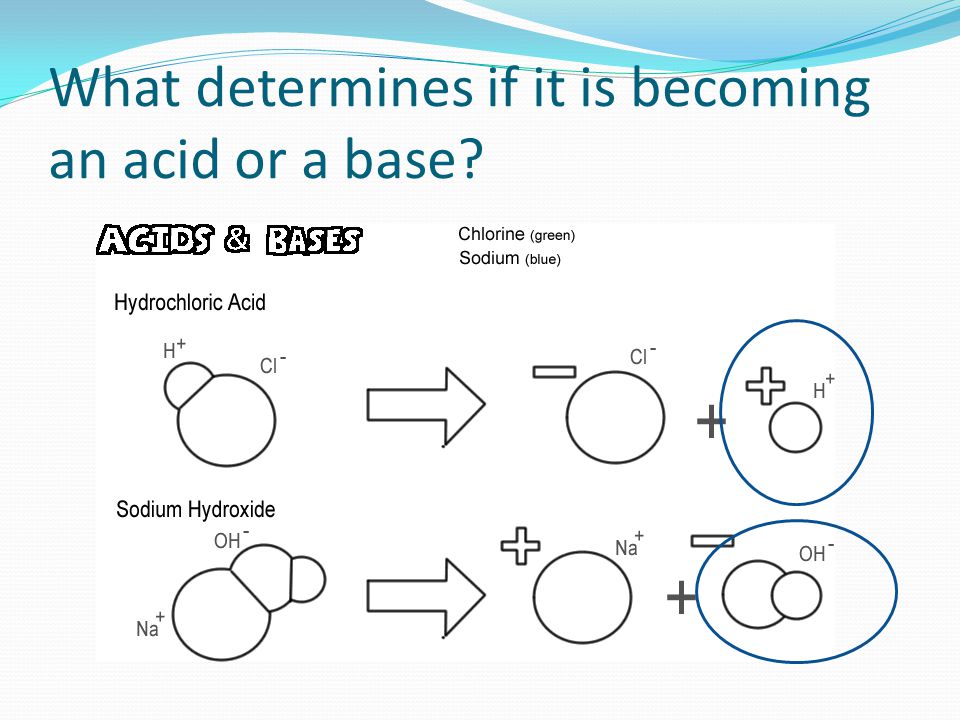 What determines if it is becoming an acid or a base?

ACIDS & BASES

Chlorine (green)
Sodium (blue)

Hydrochloric Acid

$H^+$ $Cl^-$

$Cl^-$ + $H^+$

Sodium Hydroxide

$OH^-$ $Na^+$

$Na^+$ + $OH^-$